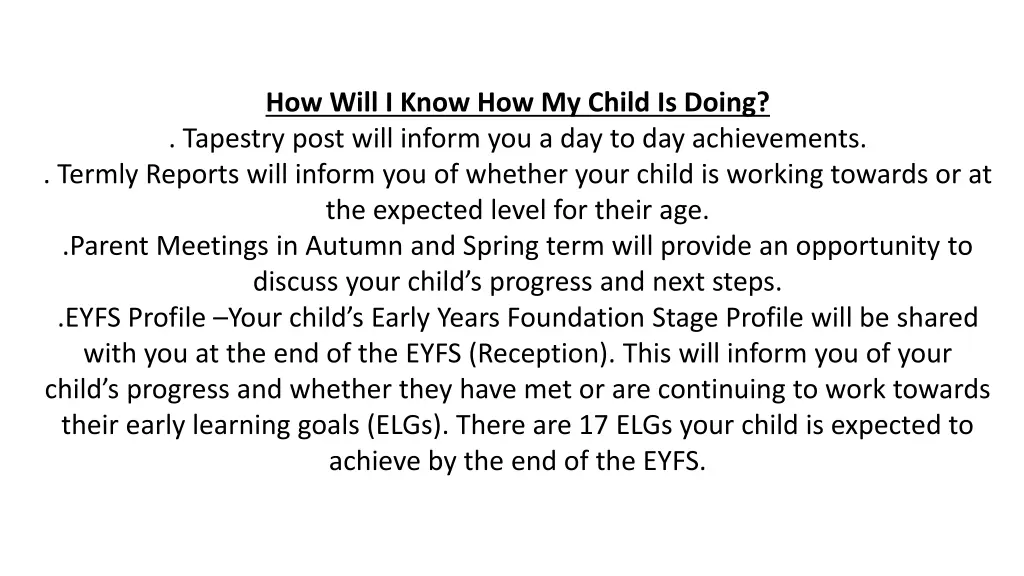 How Will I Know How My Child Is Doing?

. Tapestry post will inform you a day to day achievements.

. Termly Reports will inform you of whether your child is working towards or at the expected level for their age.

.Parent Meetings in Autumn and Spring term will provide an opportunity to discuss your child’s progress and next steps.

.EYFS Profile –Your child’s Early Years Foundation Stage Profile will be shared with you at the end of the EYFS (Reception). This will inform you of your child’s progress and whether they have met or are continuing to work towards their early learning goals (ELGs). There are 17 ELGs your child is expected to achieve by the end of the EYFS.